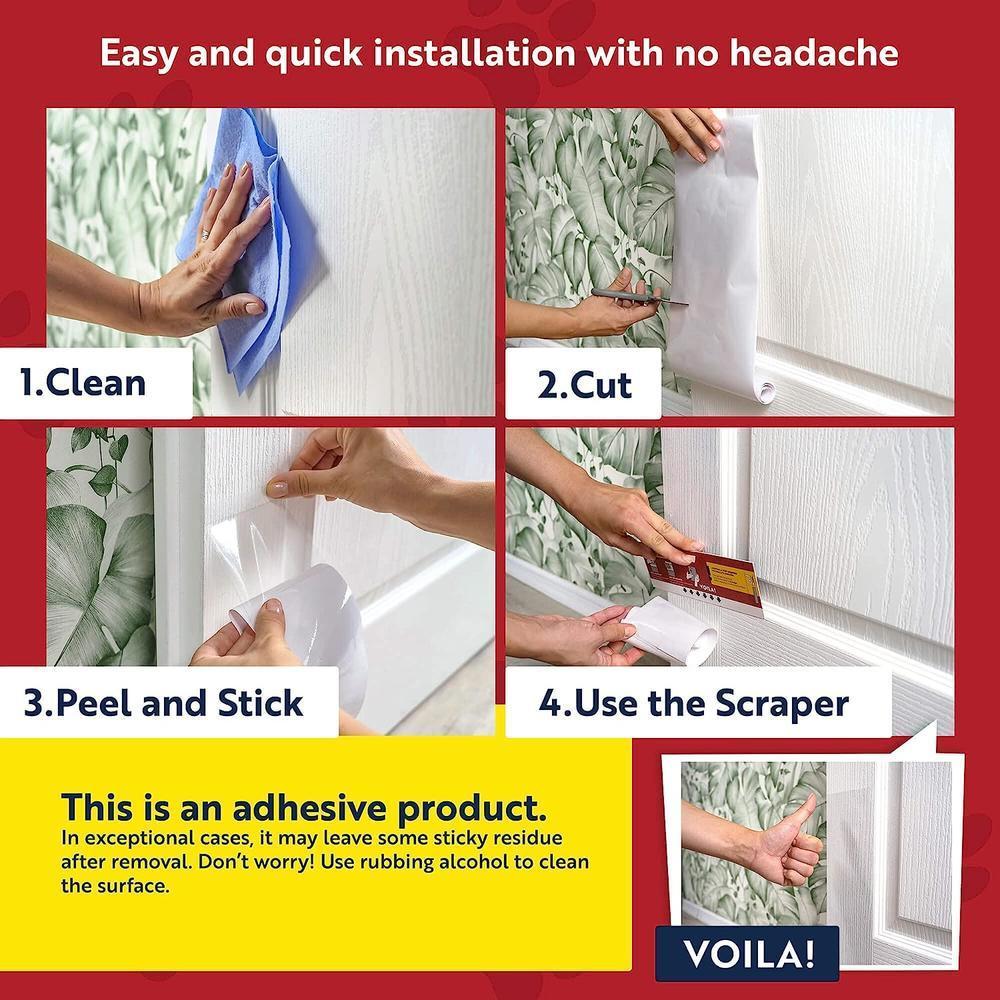 Easy and quick installation with no headache

1.Clean

2.Cut

3.Peel and Stick

4.Use the Scraper

This is an adhesive product.
In exceptional cases, it may leave some sticky residue after removal. Don't worry! Use rubbing alcohol to clean the surface.

VOILA!